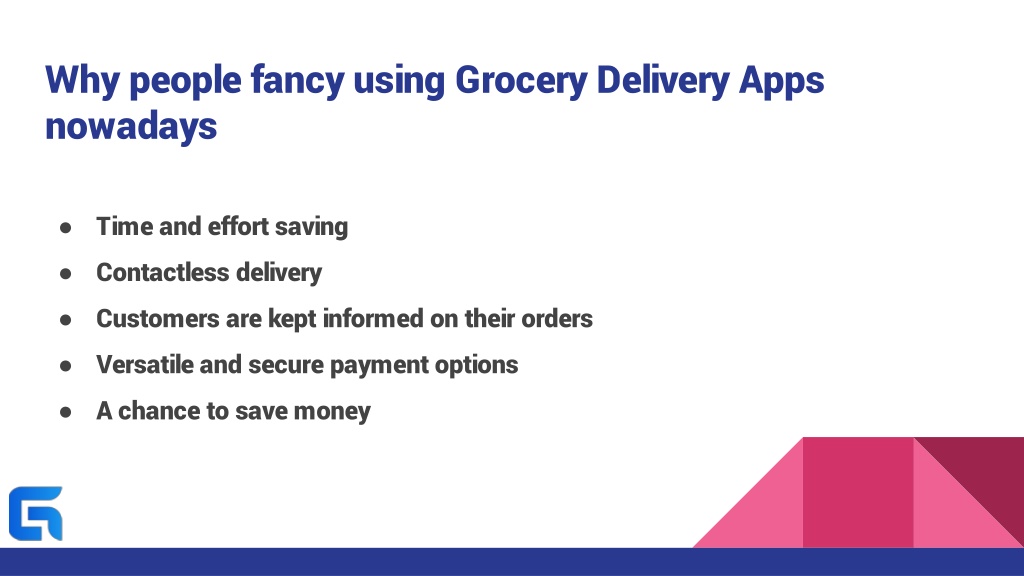 Why people fancy using Grocery Delivery Apps nowadays

● Time and effort saving
● Contactless delivery
● Customers are kept informed on their orders
● Versatile and secure payment options
● A chance to save money